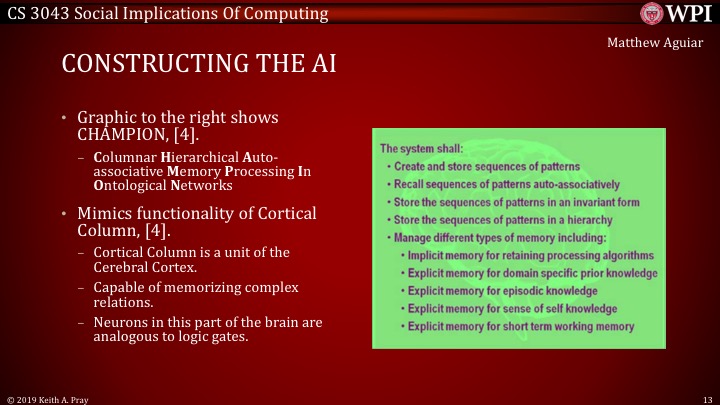 CS 3043 Social Implications Of Computing

WPI

Matthew Aguiar

CONSTRUCTING THE AI

• Graphic to the right shows CHAMPION, [4].
– Columnar Hierarchical Auto-associative Memory Processing In Ontological Networks
• Mimics functionality of Cortical Column, [4].
– Cortical Column is a unit of the Cerebral Cortex.
– Capable of memorizing complex relations.
– Neurons in this part of the brain are analogous to logic gates.

The system shall:
• Create and store sequences of patterns
• Recall sequences of patterns auto-associatively
• Store the sequences of patterns in an invariant form
• Store the sequences of patterns in a hierarchy
• Manage different types of memory including:
• Implicit memory for retaining processing algorithms
• Explicit memory for domain specific prior knowledge
• Explicit memory for episodic knowledge
• Explicit memory for sense of self knowledge
• Explicit memory for short term working memory

© 2019 Keith A. Pray

13